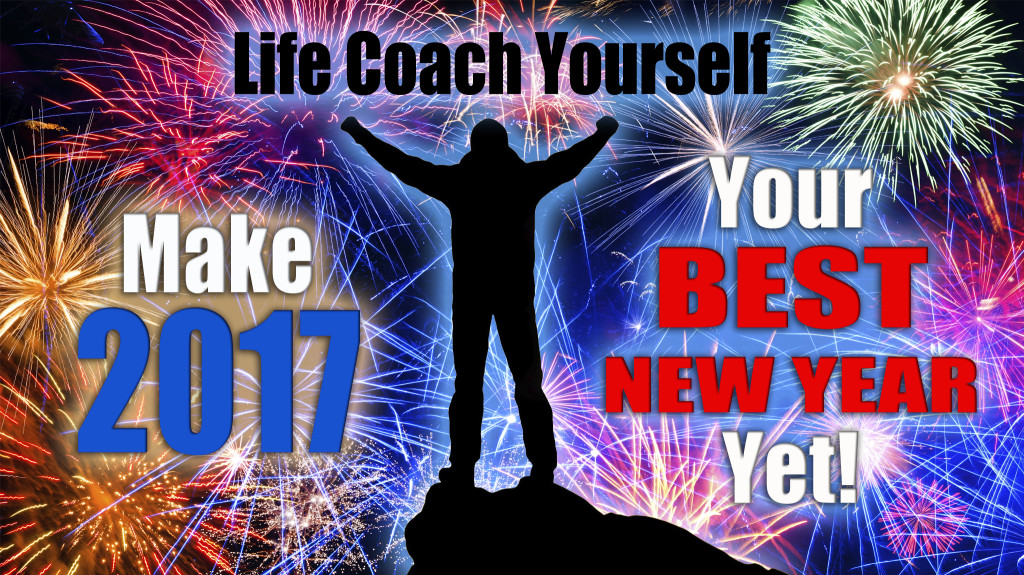 Life Coach Yourself

Make
2017

Your
BEST
NEW YEAR
Yet!